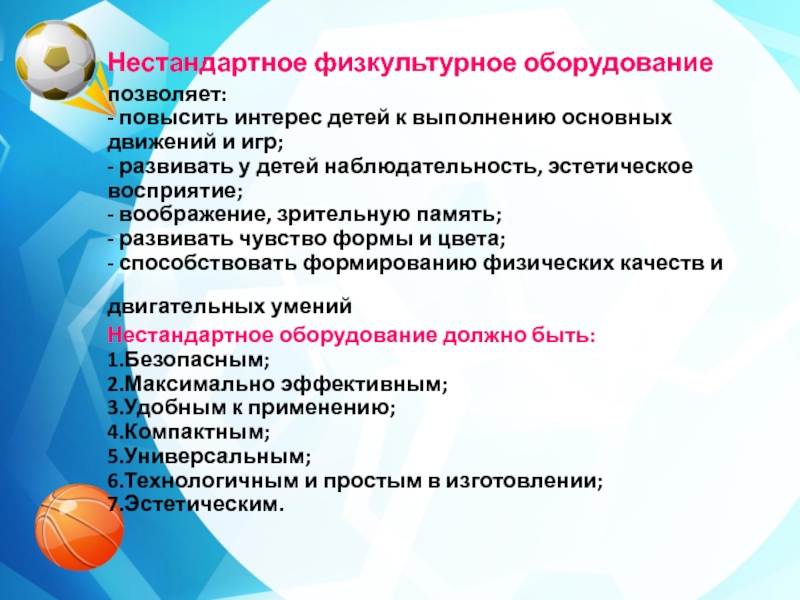 Нестандартное физкультурное оборудование

позволяет:
- повысить интерес детей к выполнению основных движений и игр;
- развивать у детей наблюдательность, эстетическое восприятие;
- воображение, зрительную память;
- развивать чувство формы и цвета;
- способствовать формированию физических качеств и

двигательных умений

Нестандартное оборудование должно быть:
1.Безопасным;
2.Максимально эффективным;
3.Удобным к применению;
4.Компактным;
5.Универсальным;
6.Технологичным и простым в изготовлении;
7.Эстетическим.